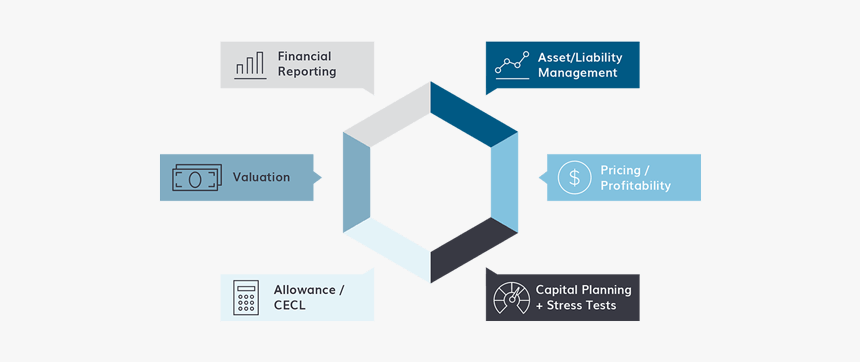 Financial Reporting

Asset/Liability Management

Valuation

Pricing / Profitability

Allowance / CECL

Capital Planning + Stress Tests